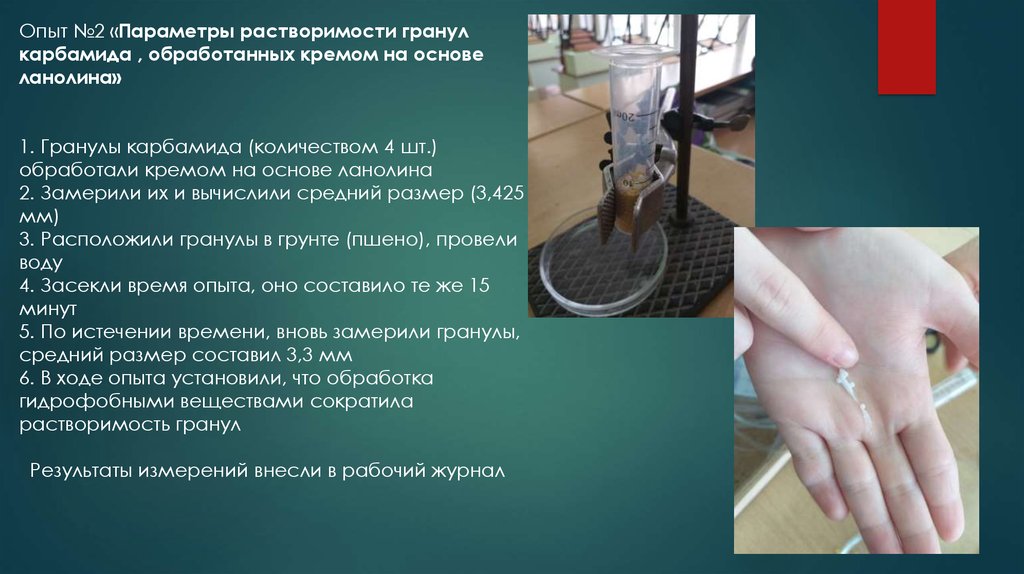 Опыт №2 «Параметры растворимости гранул карбамида , обработанных кремом на основе ланолина»

1. Гранулы карбамида (количеством 4 шт.) обработали кремом на основе ланолина
2. Замерили их и вычислили средний размер (3,425 мм)
3. Расположили гранулы в грунте (пшено), провели воду
4. Засекли время опыта, оно составило те же 15 минут
5. По истечении времени, вновь замерили гранулы, средний размер составил 3,3 мм
6. В ходе опыта установили, что обработка гидрофобными веществами сократила растворимость гранул

Результаты измерений внесли в рабочий журнал

20